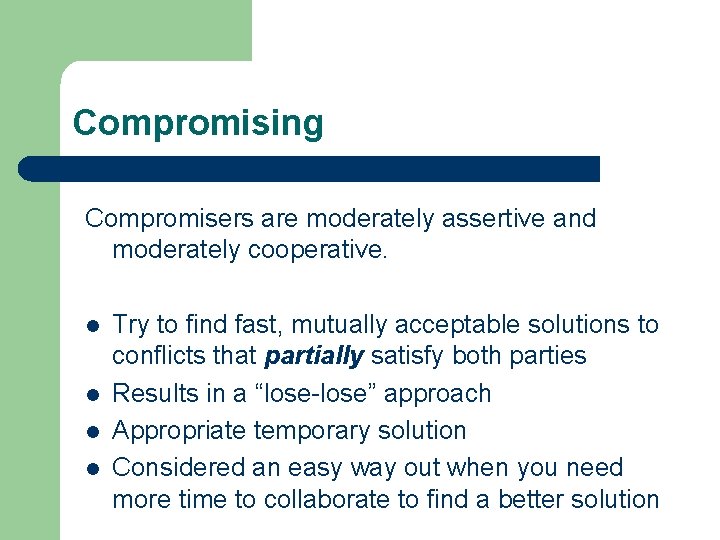 Compromising

Compromisers are moderately assertive and moderately cooperative.

• Try to find fast, mutually acceptable solutions to conflicts that partially satisfy both parties
• Results in a "lose-lose" approach
• Appropriate temporary solution
• Considered an easy way out when you need more time to collaborate to find a better solution